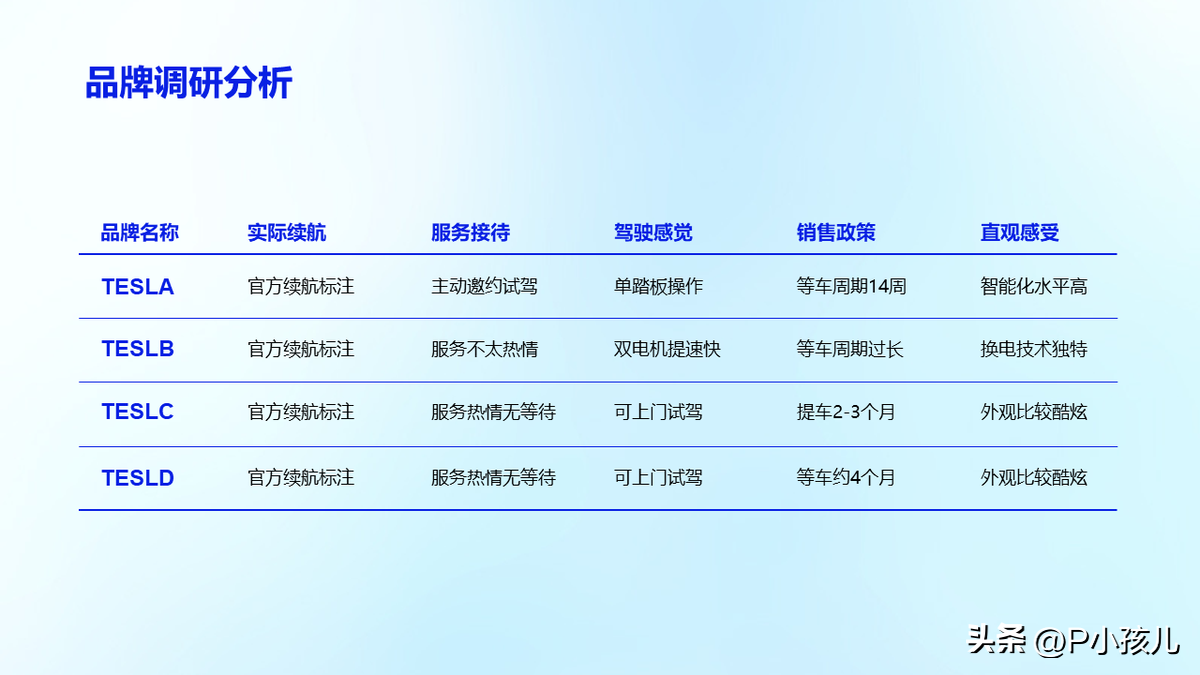 品牌调研分析

| 品牌名称 | 实际续航 | 服务接待 | 驾驶感觉 | 销售政策 | 直观感受 |
|---|---|---|---|---|---|
| TESLA | 官方续航标注 | 主动邀约试驾 | 单踏板操作 | 等车周期14周 | 智能化水平高 |
| TESLB | 官方续航标注 | 服务不太热情 | 双电机提速快 | 等车周期过长 | 换电技术独特 |
| TESLC | 官方续航标注 | 服务热情无等待 | 可上门试驾 | 提车2-3个月 | 外观比较酷炫 |
| TESLD | 官方续航标注 | 服务热情无等待 | 可上门试驾 | 等车约4个月 | 外观比较酷炫 |

头条 @P小孩儿